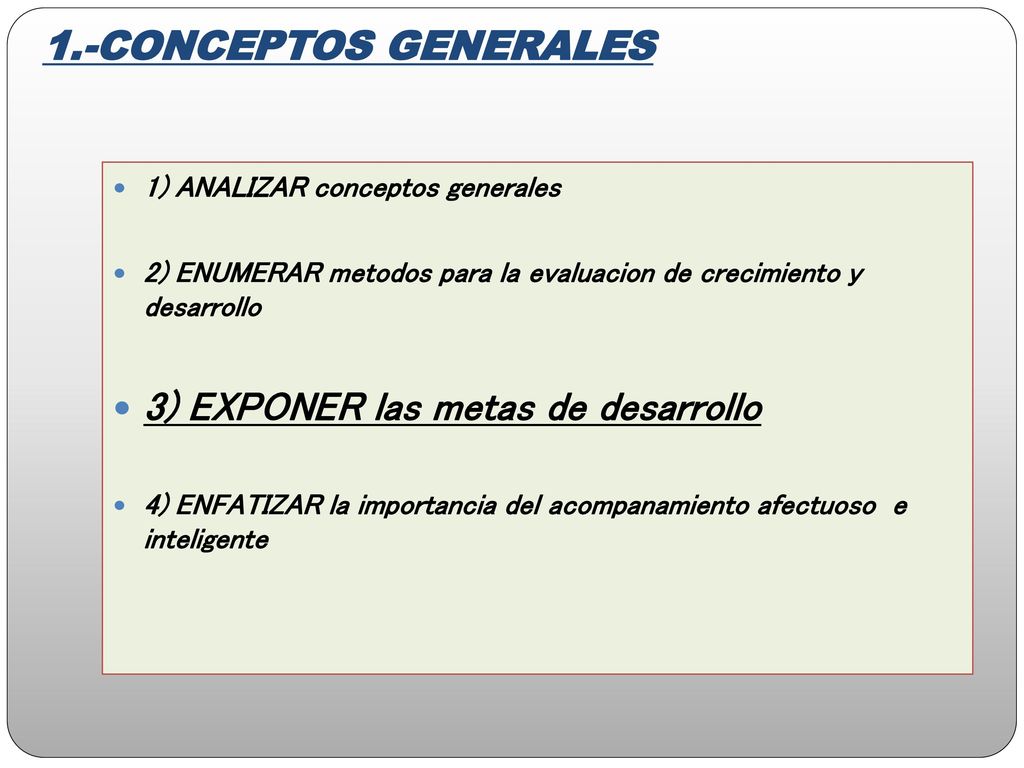 1.-CONCEPTOS GENERALES

1) ANALIZAR conceptos generales

2) ENUMERAR metodos para la evaluacion de crecimiento y desarrollo

3) EXPONER las metas de desarrollo

4) ENFATIZAR la importancia del acompanamiento afectuoso e inteligente